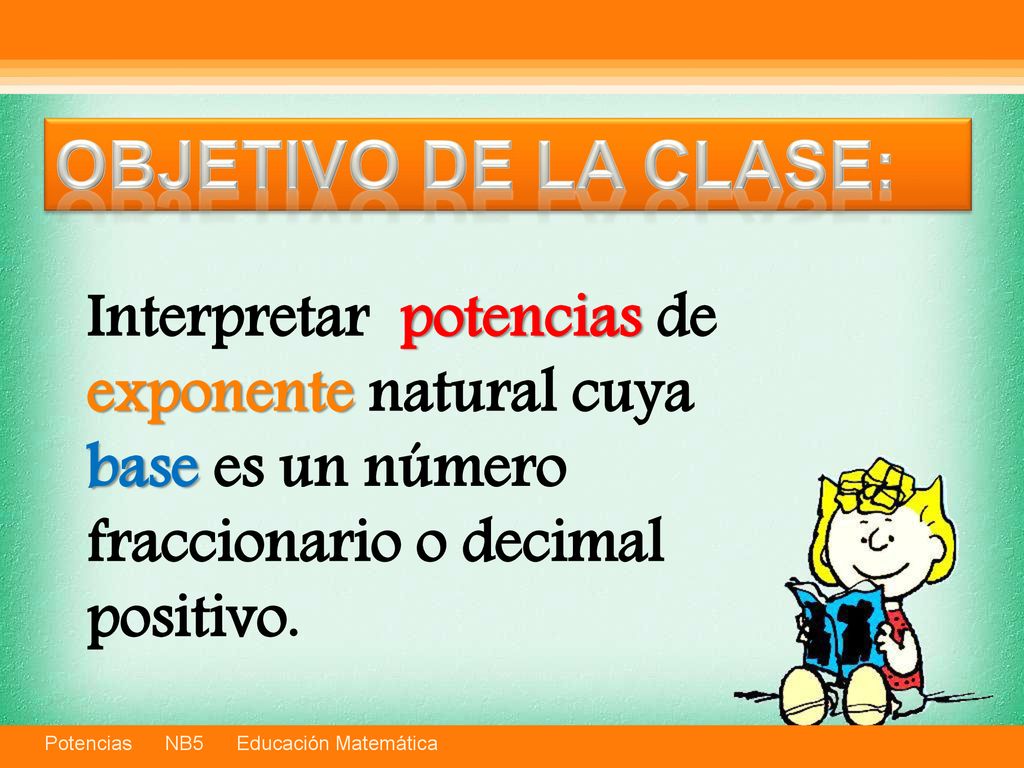 OBJETIVO DE LA CLASE:

Interpretar potencias de exponente natural cuya base es un número fraccionario o decimal positivo.

Potencias NB5 Educación Matemática